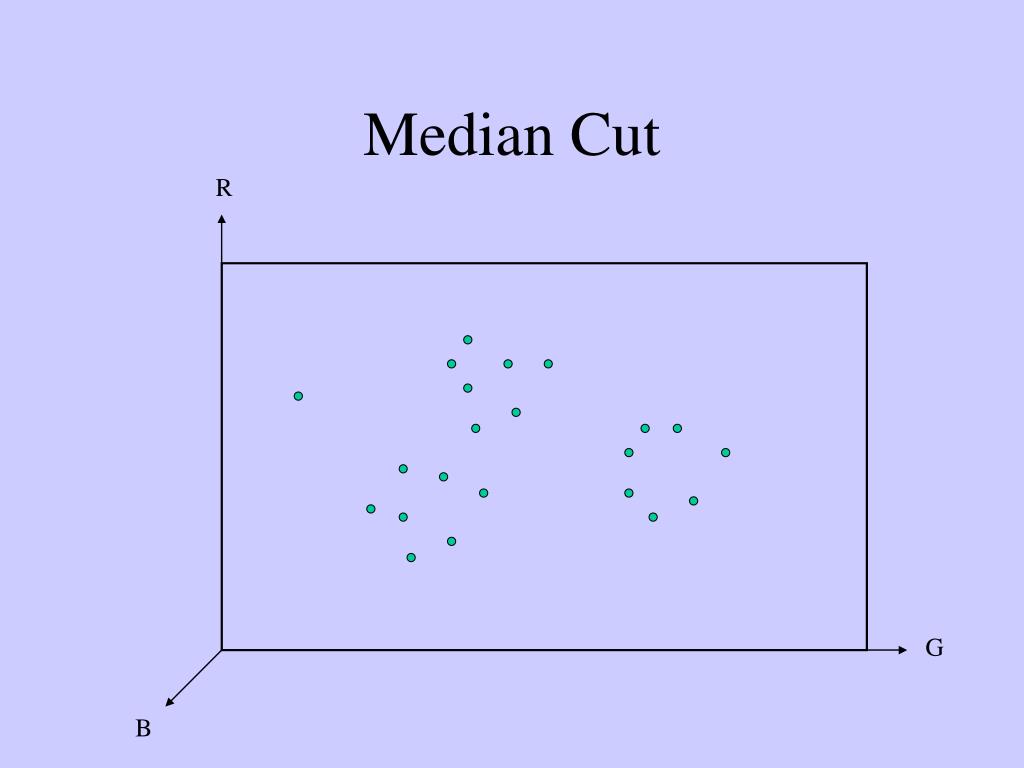 Median Cut

R

G

B